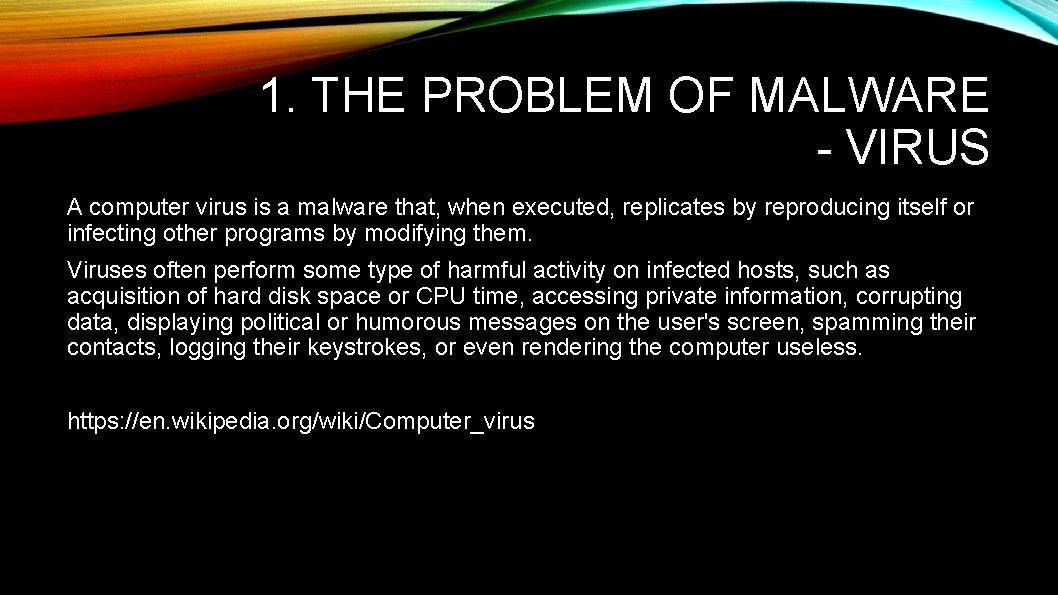 1. THE PROBLEM OF MALWARE - VIRUS

A computer virus is a malware that, when executed, replicates by reproducing itself or infecting other programs by modifying them.

Viruses often perform some type of harmful activity on infected hosts, such as acquisition of hard disk space or CPU time, accessing private information, corrupting data, displaying political or humorous messages on the user's screen, spamming their contacts, logging their keystrokes, or even rendering the computer useless.

https://en.wikipedia.org/wiki/Computer_virus